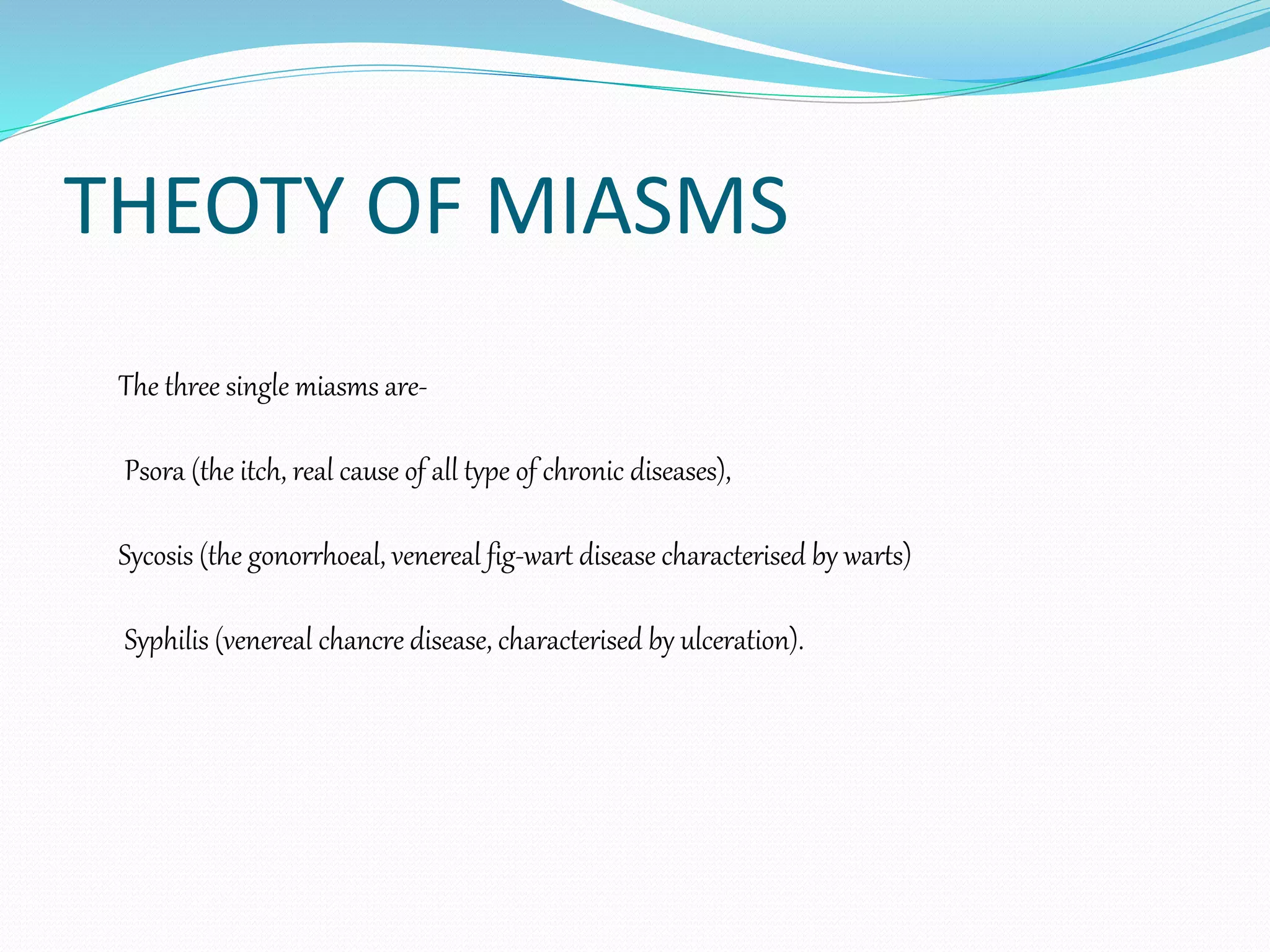 THEOTY OF MIASMS

The three single miasms are-

Psora (the itch, real cause of all type of chronic diseases),

Sycosis (the gonorrhoeal, venereal fig-wart disease characterised by warts)

Syphilis (venereal chancre disease, characterised by ulceration).